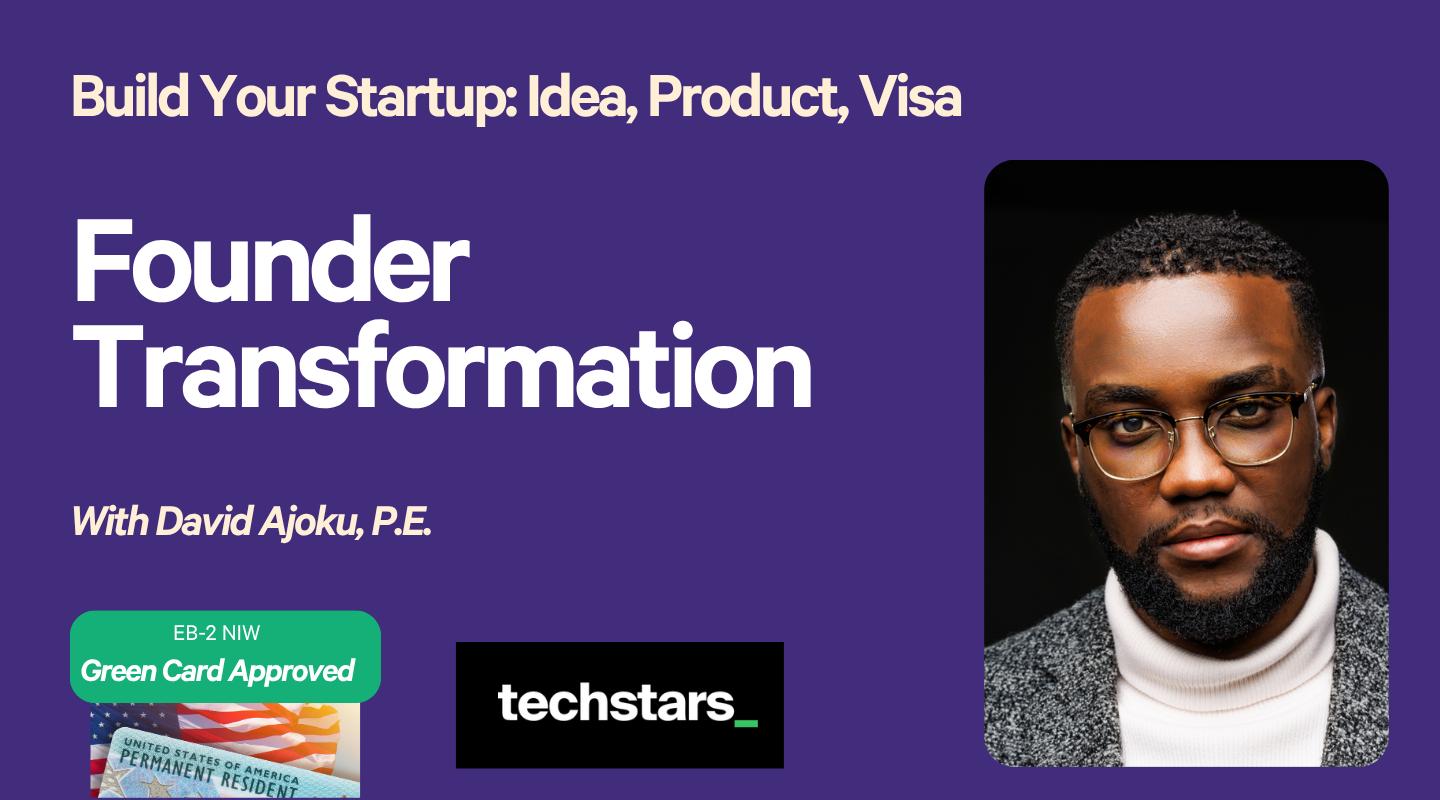 Build Your Startup: Idea, Product, Visa

Founder Transformation

With David Ajoku, P.E.

EB-2 NIW
Green Card Approved

UNITED STATES OF AMERICA
PERMANENT RESIDENT

techstars_